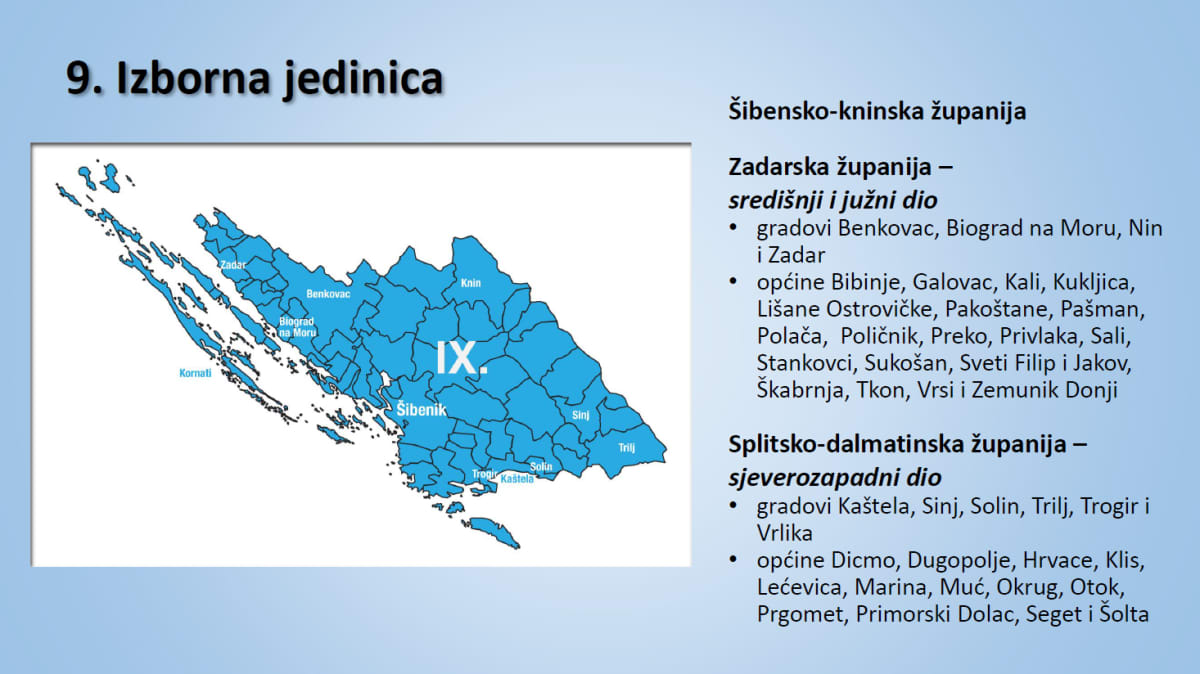 9. Izborna jedinica

Zadar

Benkovac

Biograd na Moru

Knin

IX.

Kornati

Šibenik

Sinj

Trilj

Trogir

Solin

Kaštela

Šibensko-kninska županija

Zadarska županija –
središnji i južni dio

• gradovi Benkovac, Biograd na Moru, Nin i Zadar
• općine Bibinje, Galovac, Kali, Kukljica, Lišane Ostrovičke, Pakoštane, Pašman, Polača, Poličnik, Preko, Privlaka, Sali, Stankovci, Sukošan, Sveti Filip i Jakov, Škabrnja, Tkon, Vrsi i Zemunik Donji

Splitsko-dalmatinska županija –
sjeverozapadni dio

• gradovi Kaštela, Sinj, Solin, Trilj, Trogir i Vrlika
• općine Dicmo, Dugopolje, Hrvace, Klis, Lećevica, Marina, Muć, Okrug, Otok, Prgomet, Primorski Dolac, Seget i Šolta